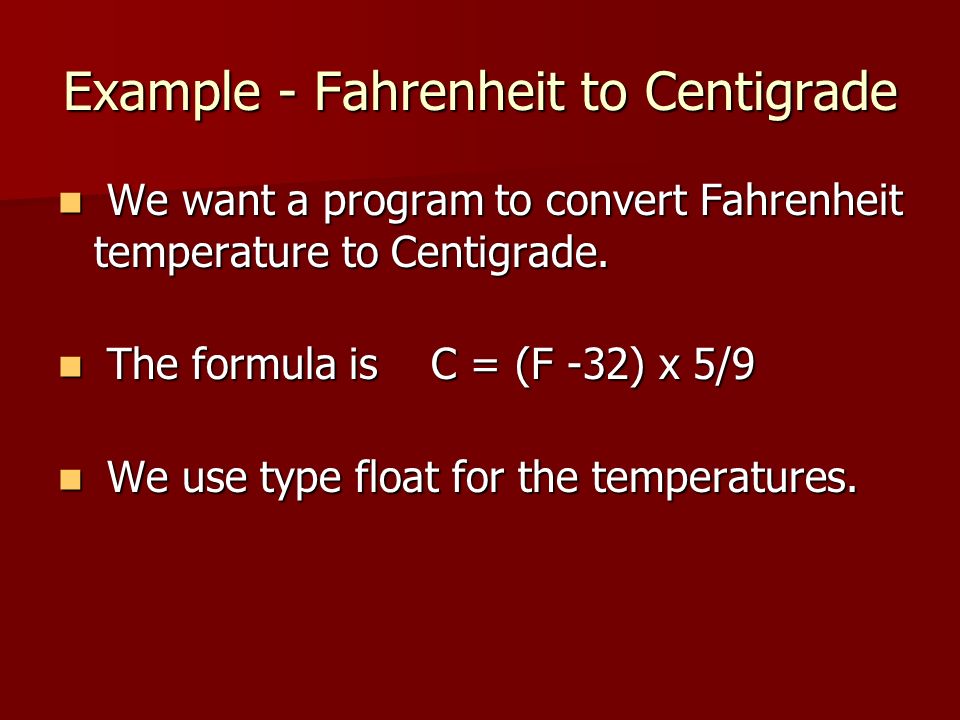 Example - Fahrenheit to Centigrade

We want a program to convert Fahrenheit temperature to Centigrade.

The formula is C = (F -32) x 5/9

We use type float for the temperatures.